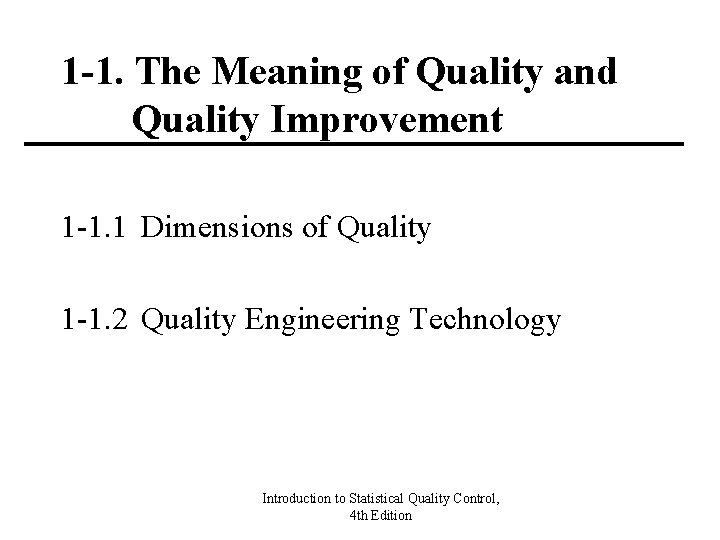 1-1. The Meaning of Quality and Quality Improvement

1-1.1 Dimensions of Quality

1-1.2 Quality Engineering Technology

Introduction to Statistical Quality Control, 4th Edition